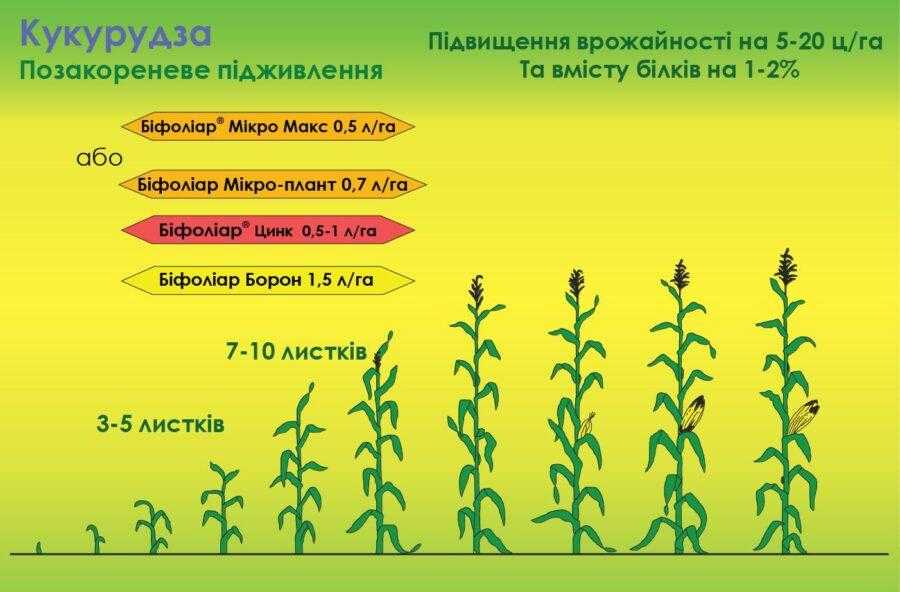 Кукурудза
Позакореневе підживлення

Підвищення врожайності на 5-20 ц/га
Та вмісту білків на 1-2%

Біфоліар® Мікро Макс 0,5 л/га

або

Біфоліар Мікро-плант 0,7 л/га

Біфоліар® Цинк 0,5-1 л/га

Біфоліар Борон 1,5 л/га

7-10 листків

3-5 листків